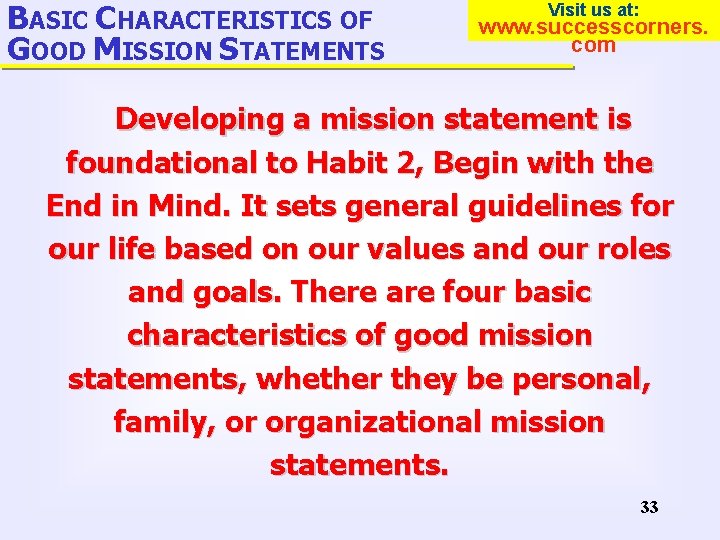 BASIC CHARACTERISTICS OF GOOD MISSION STATEMENTS

Visit us at: www.successcorners.com

Developing a mission statement is foundational to Habit 2, Begin with the End in Mind. It sets general guidelines for our life based on our values and our roles and goals. There are four basic characteristics of good mission statements, whether they be personal, family, or organizational mission statements.

33